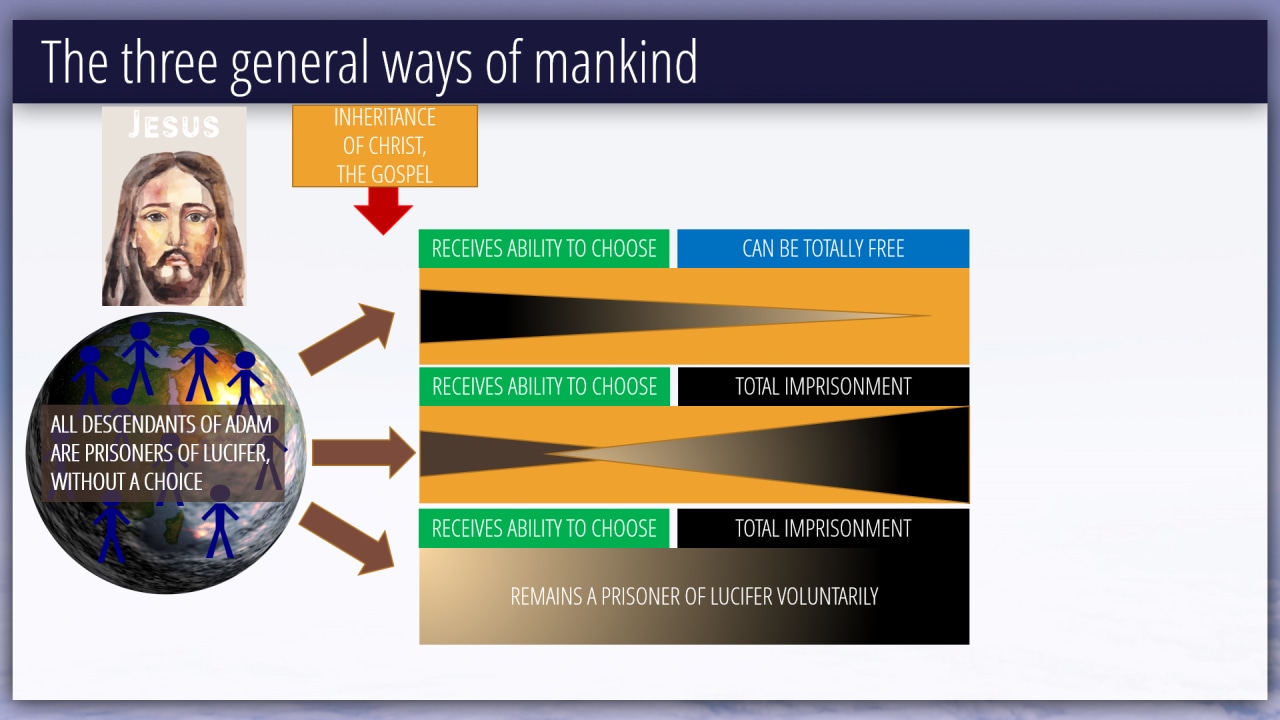 The three general ways of mankind

JESUS

INHERITANCE OF CHRIST, THE GOSPEL

ALL DESCENDANTS OF ADAM ARE PRISONERS OF LUCIFER, WITHOUT A CHOICE

RECEIVES ABILITY TO CHOOSE

CAN BE TOTALLY FREE

RECEIVES ABILITY TO CHOOSE

TOTAL IMPRISONMENT

RECEIVES ABILITY TO CHOOSE

TOTAL IMPRISONMENT

REMAINS A PRISONER OF LUCIFER VOLUNTARILY